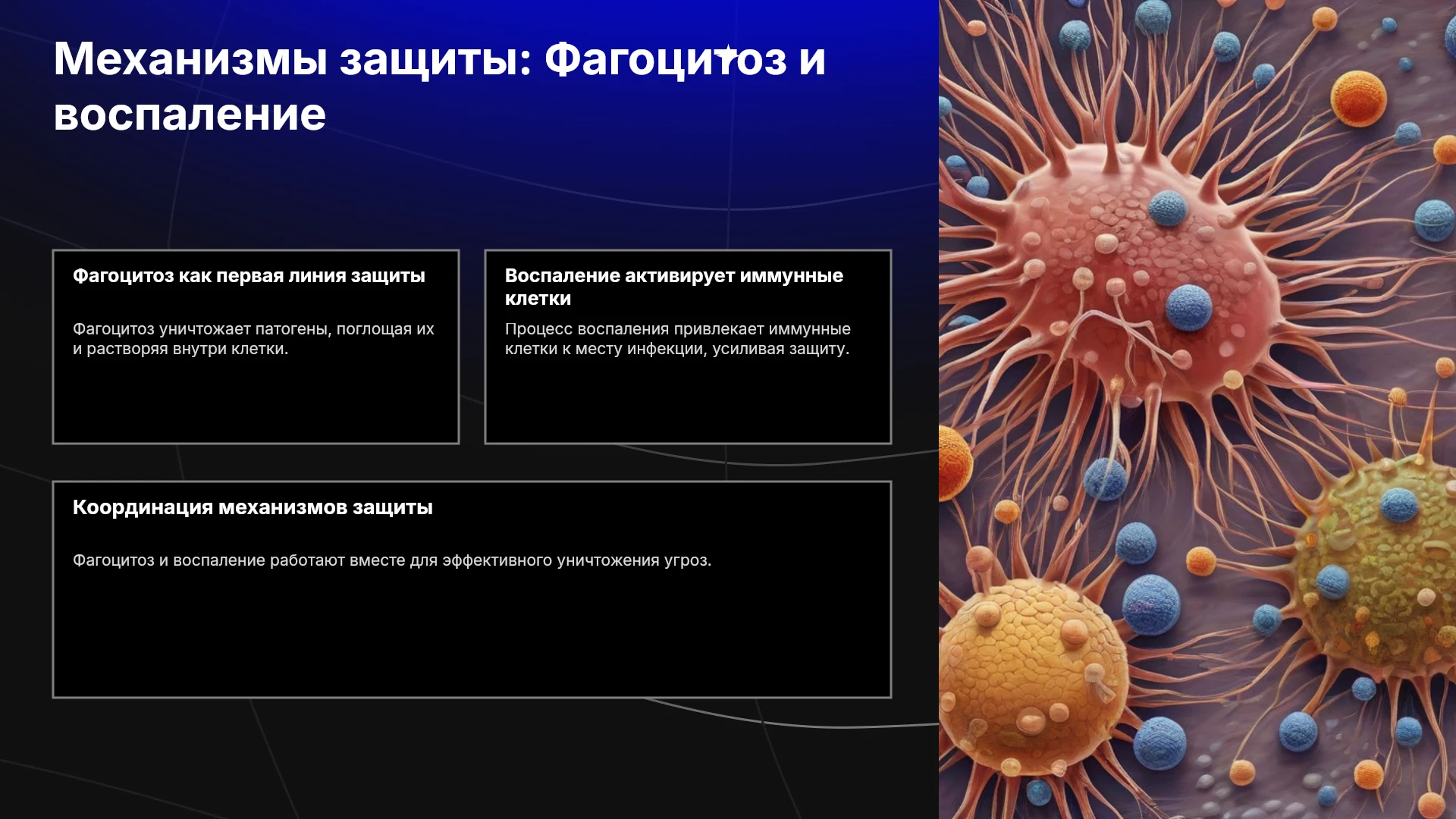 Механизмы защиты: Фагоцитоз и воспаление

Фагоцитоз как первая линия защиты

Фагоцитоз уничтожает патогены, поглощая их и растворяя внутри клетки.

Воспаление активирует иммунные клетки

Процесс воспаления привлекает иммунные клетки к месту инфекции, усиливая защиту.

Координация механизмов защиты

Фагоцитоз и воспаление работают вместе для эффективного уничтожения угроз.